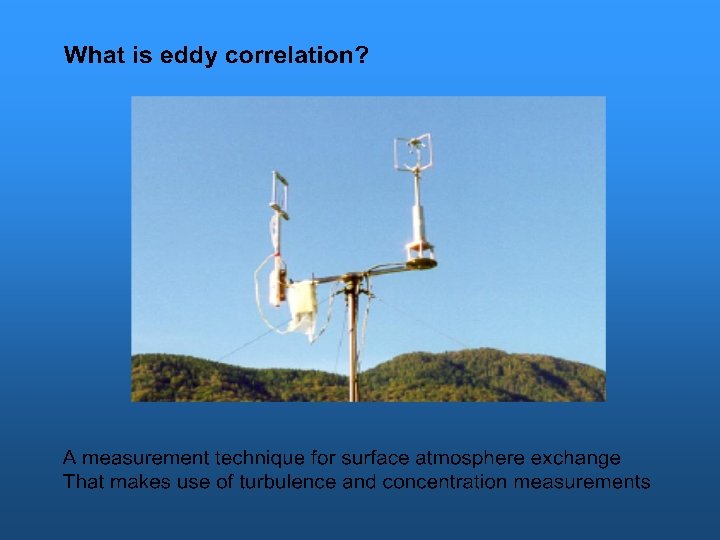 What is eddy correlation?

A measurement technique for surface atmosphere exchange
That makes use of turbulence and concentration measurements